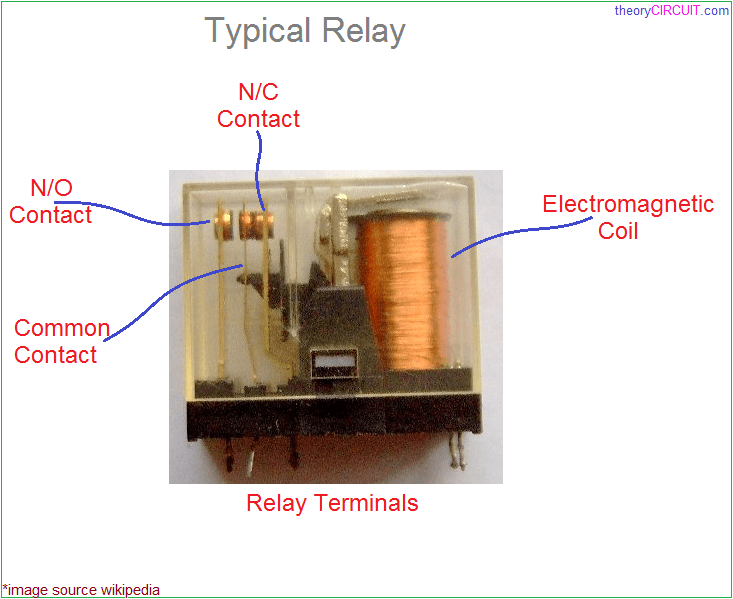 theoryCIRCUIT.com

Typical Relay

N/C Contact

N/O Contact

Electromagnetic Coil

Common Contact

Relay Terminals

*image source wikipedia